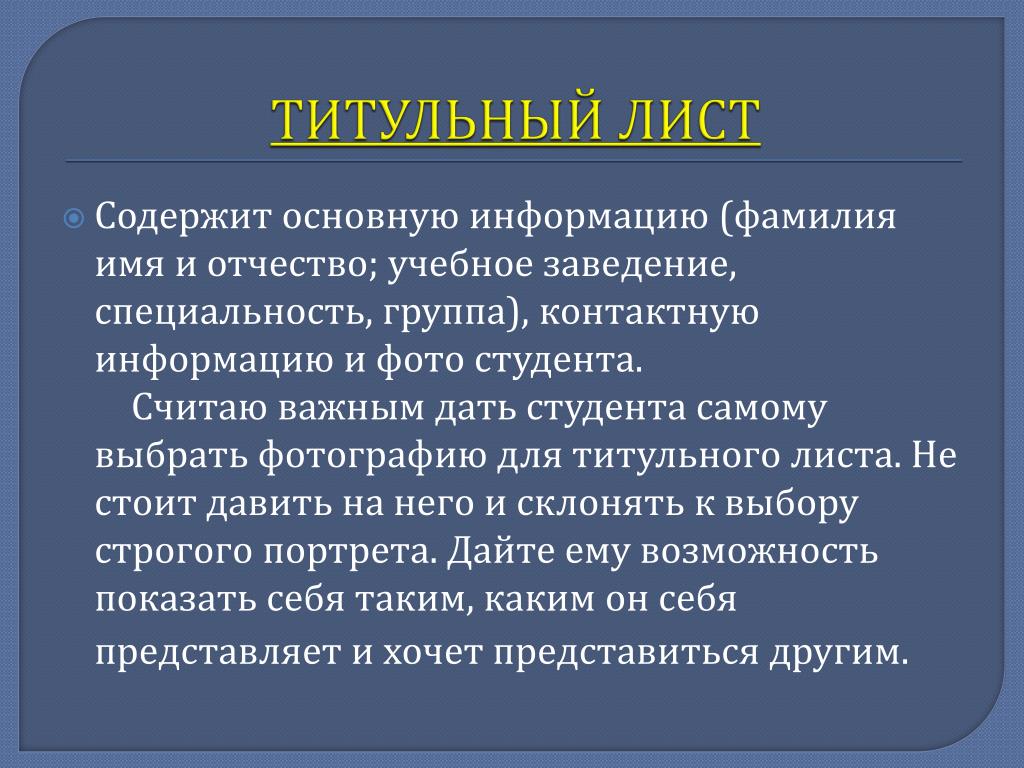 ТИТУЛЬНЫЙ ЛИСТ

Содержит основную информацию (фамилия имя и отчество; учебное заведение, специальность, группа), контактную информацию и фото студента.
Считаю важным дать студента самому выбрать фотографию для титульного листа. Не стоит давить на него и склонять к выбору строгого портрета. Дайте ему возможность показать себя таким, каким он себя представляет и хочет представиться другим.